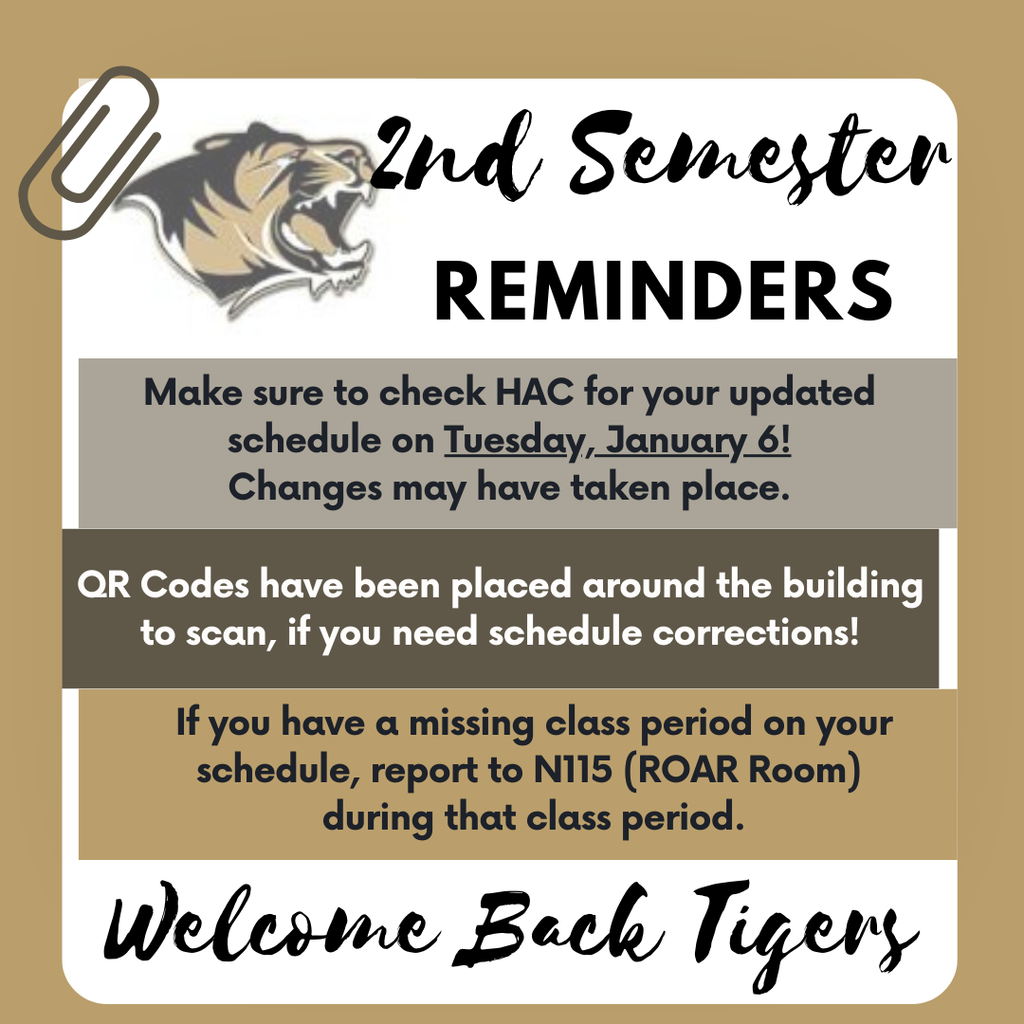 2nd Semester
REMINDERS

Make sure to check HAC for your updated schedule on Tuesday, January 6! Changes may have taken place.

QR Codes have been placed around the building to scan, if you need schedule corrections!

If you have a missing class period on your schedule, report to N115 (ROAR Room) during that class period.

Welcome Back Tigers